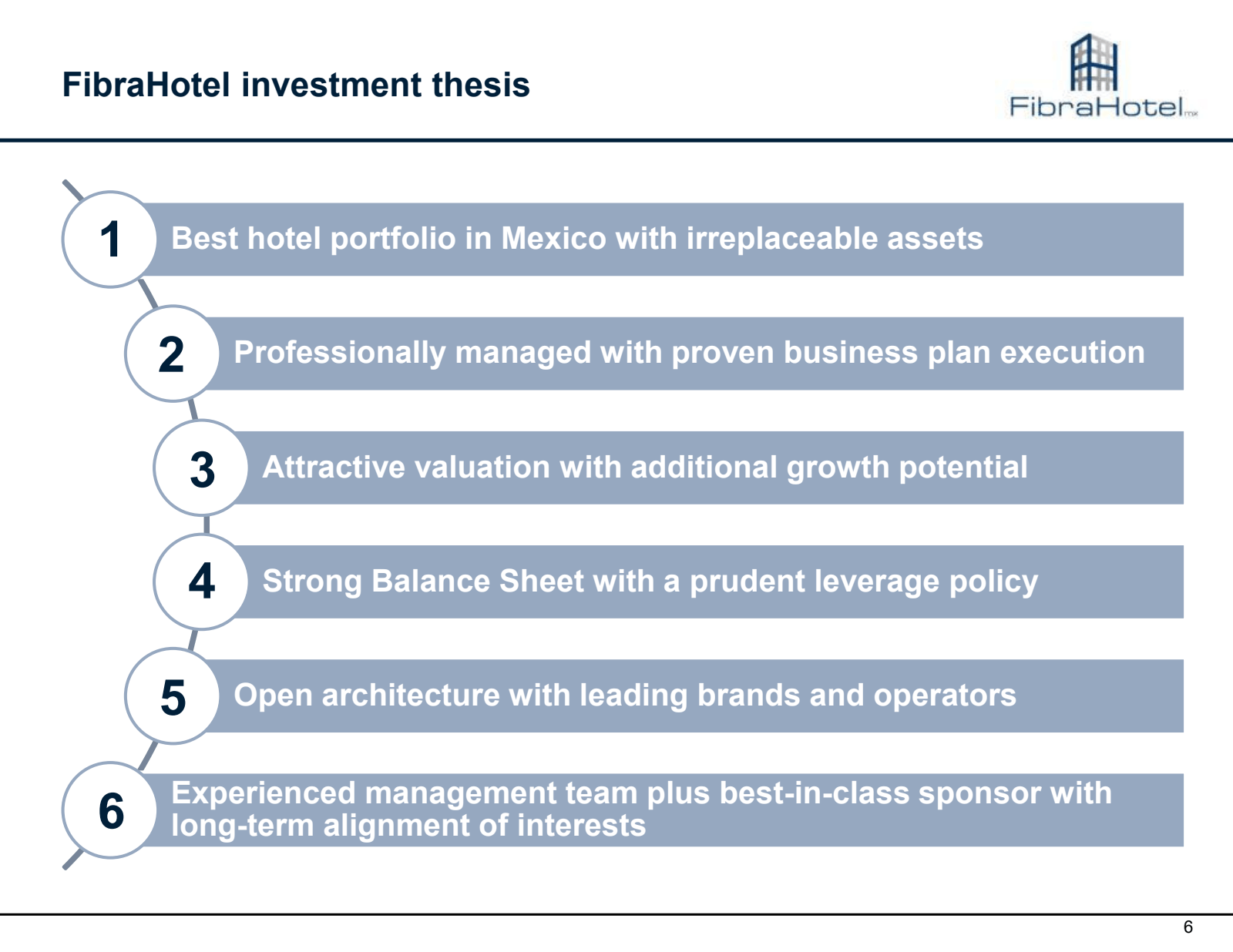 FibraHotel investment thesis

FibraHotel.mx

1 Best hotel portfolio in Mexico with irreplaceable assets

2 Professionally managed with proven business plan execution

3 Attractive valuation with additional growth potential

4 Strong Balance Sheet with a prudent leverage policy

5 Open architecture with leading brands and operators

6 Experienced management team plus best-in-class sponsor with long-term alignment of interests

6